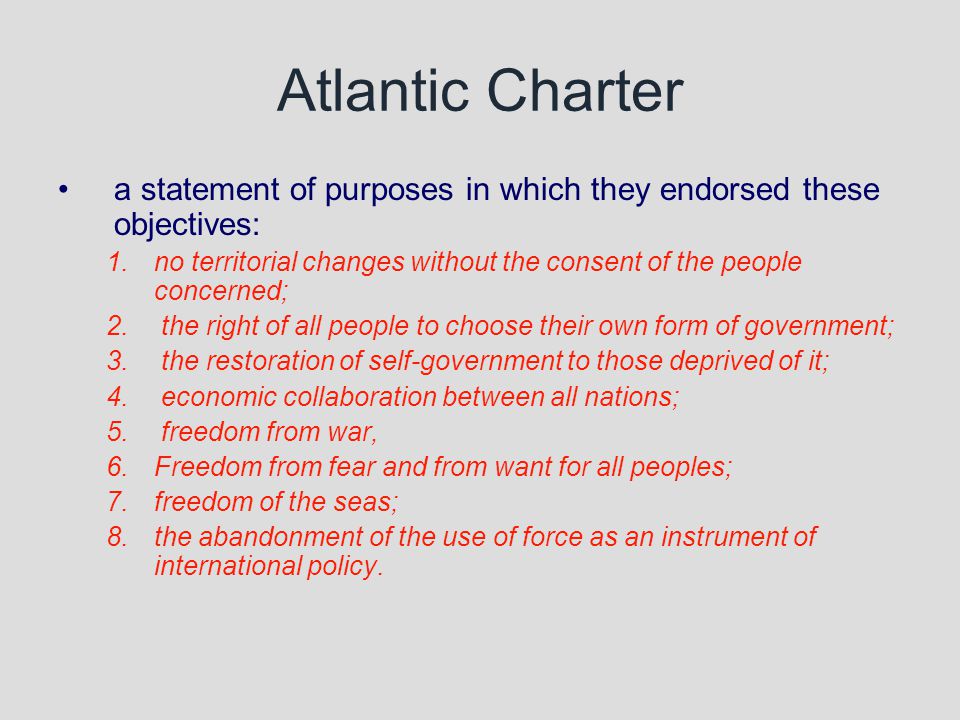 Atlantic Charter

• a statement of purposes in which they endorsed these objectives:

1. no territorial changes without the consent of the people concerned;
2. the right of all people to choose their own form of government;
3. the restoration of self-government to those deprived of it;
4. economic collaboration between all nations;
5. freedom from war,
6. Freedom from fear and from want for all peoples;
7. freedom of the seas;
8. the abandonment of the use of force as an instrument of international policy.